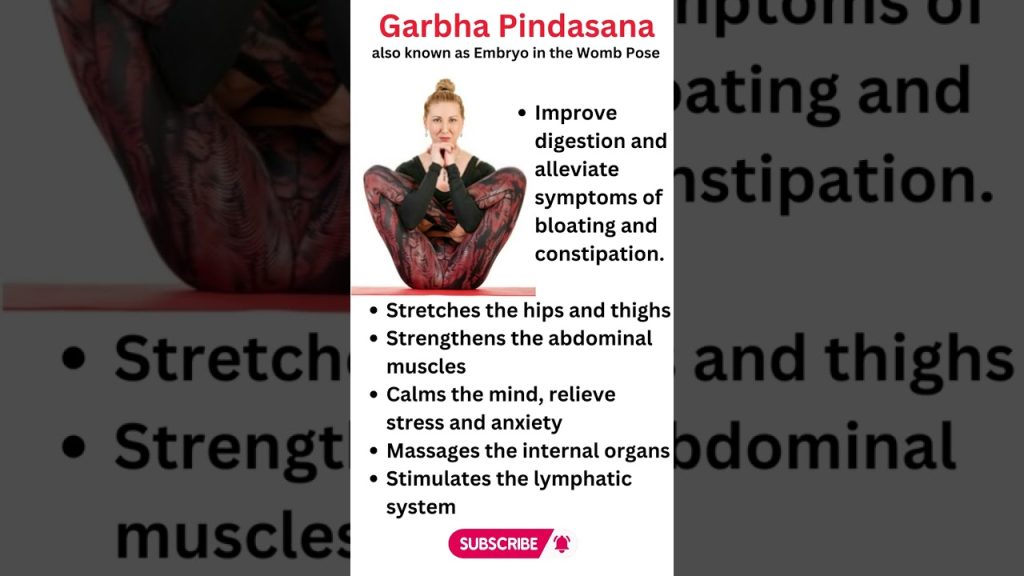 Garbha Pindasana

also known as Embryo in the Womb Pose

• Improve digestion and alleviate symptoms of bloating and constipation.

• Stretches the hips and thighs
• Strengthens the abdominal muscles
• Calms the mind, relieve stress and anxiety
• Massages the internal organs
• Stimulates the lymphatic system

SUBSCRIBE